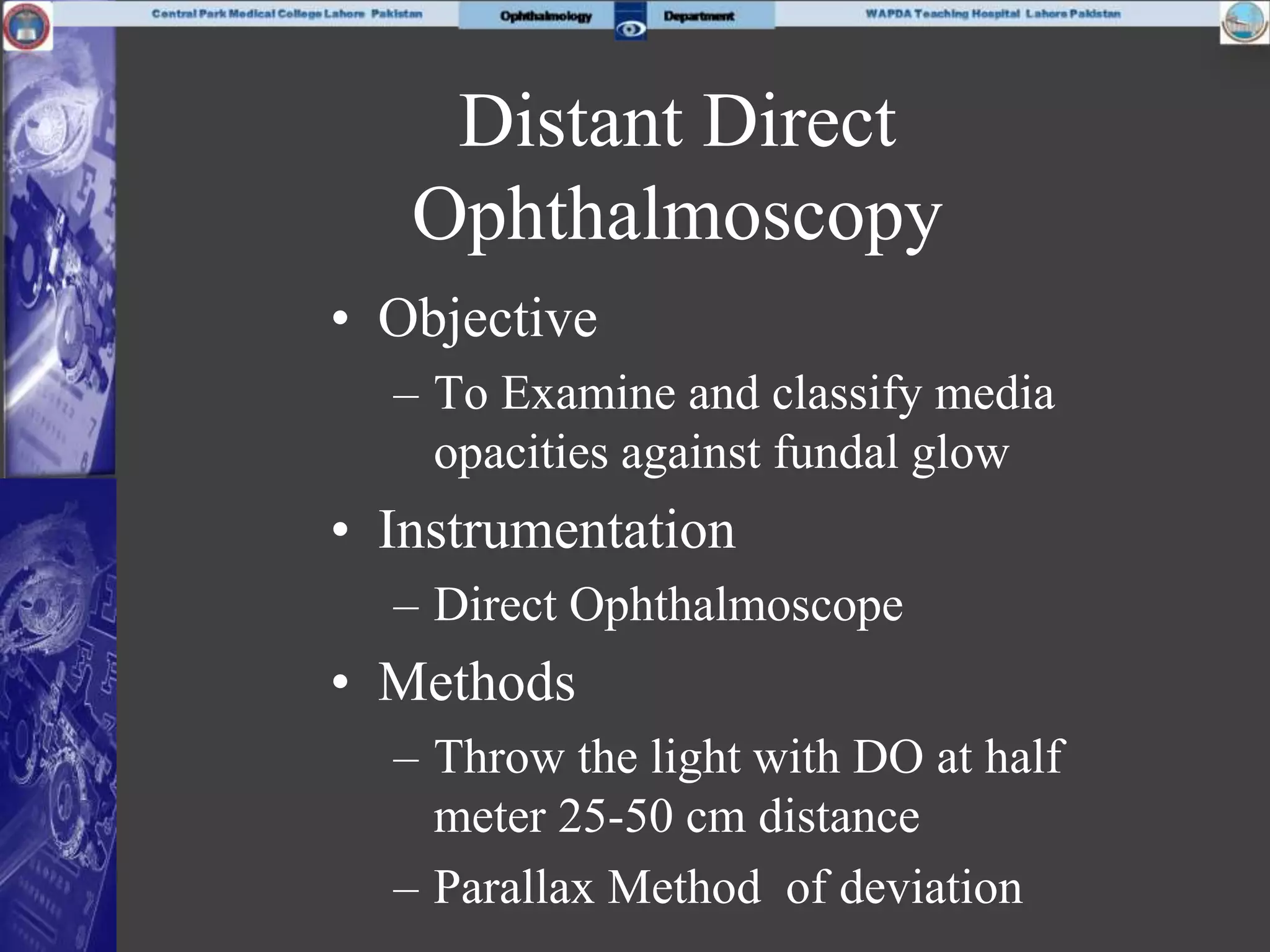 Central Park Medical College Lahore Pakistan

Ophthalmology Department

WAPDA Teaching Hospital Lahore Pakistan

Distant Direct Ophthalmoscopy

• Objective
– To Examine and classify media opacities against fundal glow

• Instrumentation
– Direct Ophthalmoscope

• Methods
– Throw the light with DO at half meter 25-50 cm distance
– Parallax Method of deviation